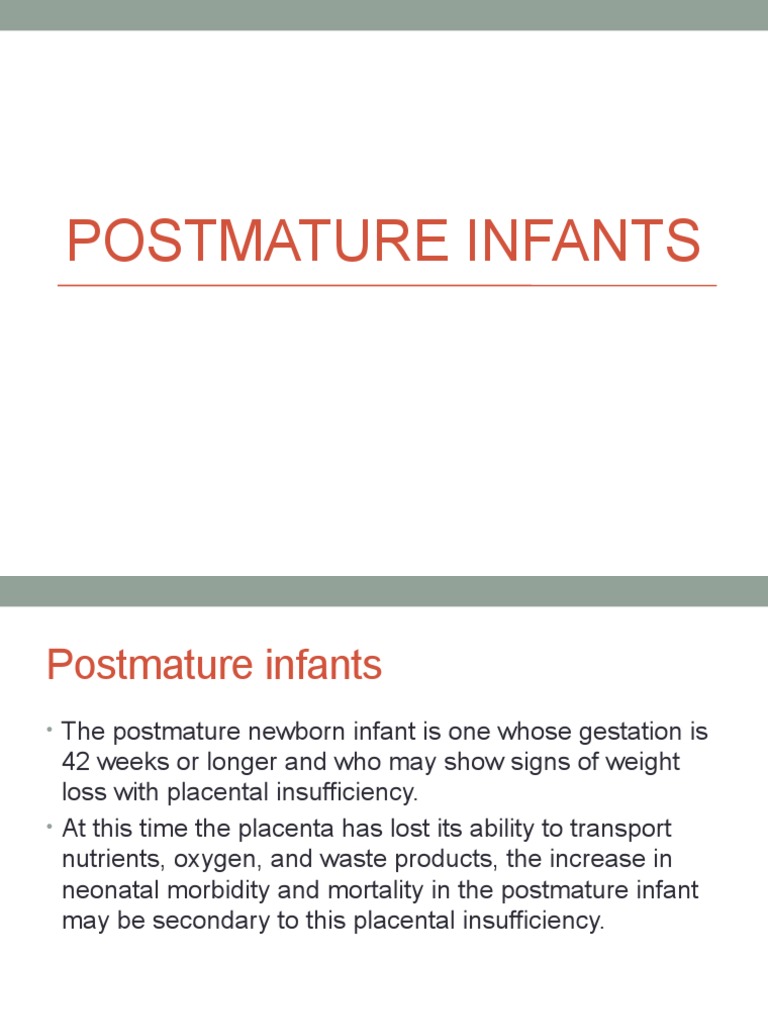 POSTMATURE INFANTS

Postmature infants

• The postmature newborn infant is one whose gestation is 42 weeks or longer and who may show signs of weight loss with placental insufficiency.

• At this time the placenta has lost its ability to transport nutrients, oxygen, and waste products, the increase in neonatal morbidity and mortality in the postmature infant may be secondary to this placental insufficiency.